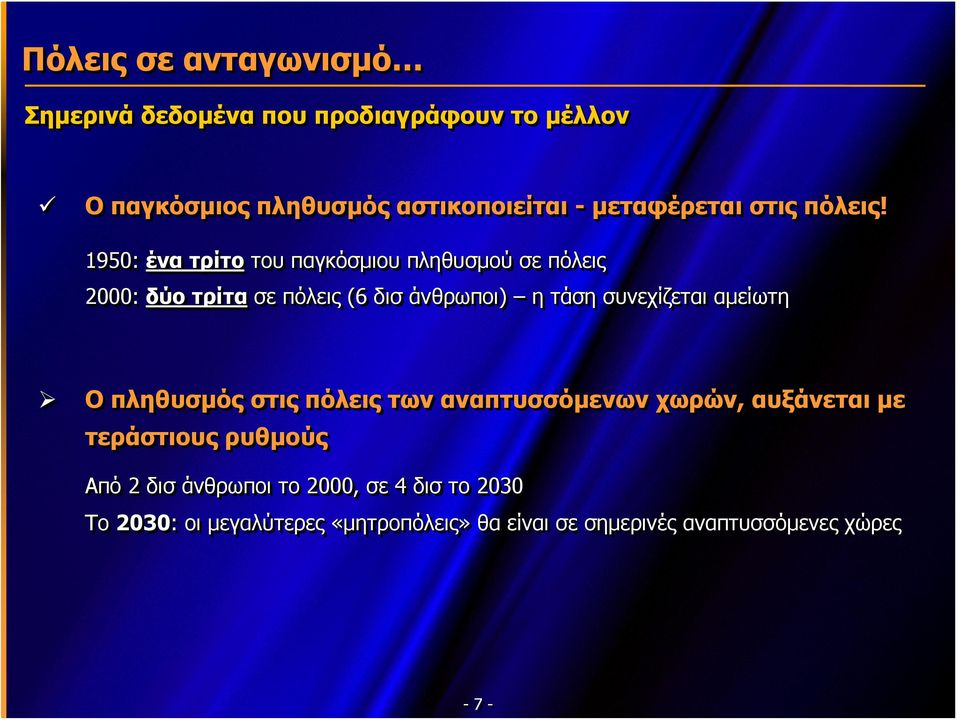 Πόλεις σε ανταγωνισμό…

Σημερινά δεδομένα που προδιαγράφουν το μέλλον

✓ Ο παγκόσμιος πληθυσμός αστικοποιείται - μεταφέρεται στις πόλεις!

1950: ένα τρίτο του παγκόσμιου πληθυσμού σε πόλεις

2000: δύο τρίτα σε πόλεις (6 δισ άνθρωποι) – η τάση συνεχίζεται αμείωτη

➢ Ο πληθυσμός στις πόλεις των αναπτυσσόμενων χωρών, αυξάνεται με τεράστιους ρυθμούς

Από 2 δισ άνθρωποι το 2000, σε 4 δισ το 2030

Το 2030: οι μεγαλύτερες «μητροπόλεις» θα είναι σε σημερινές αναπτυσσόμενες χώρες

- 7 -